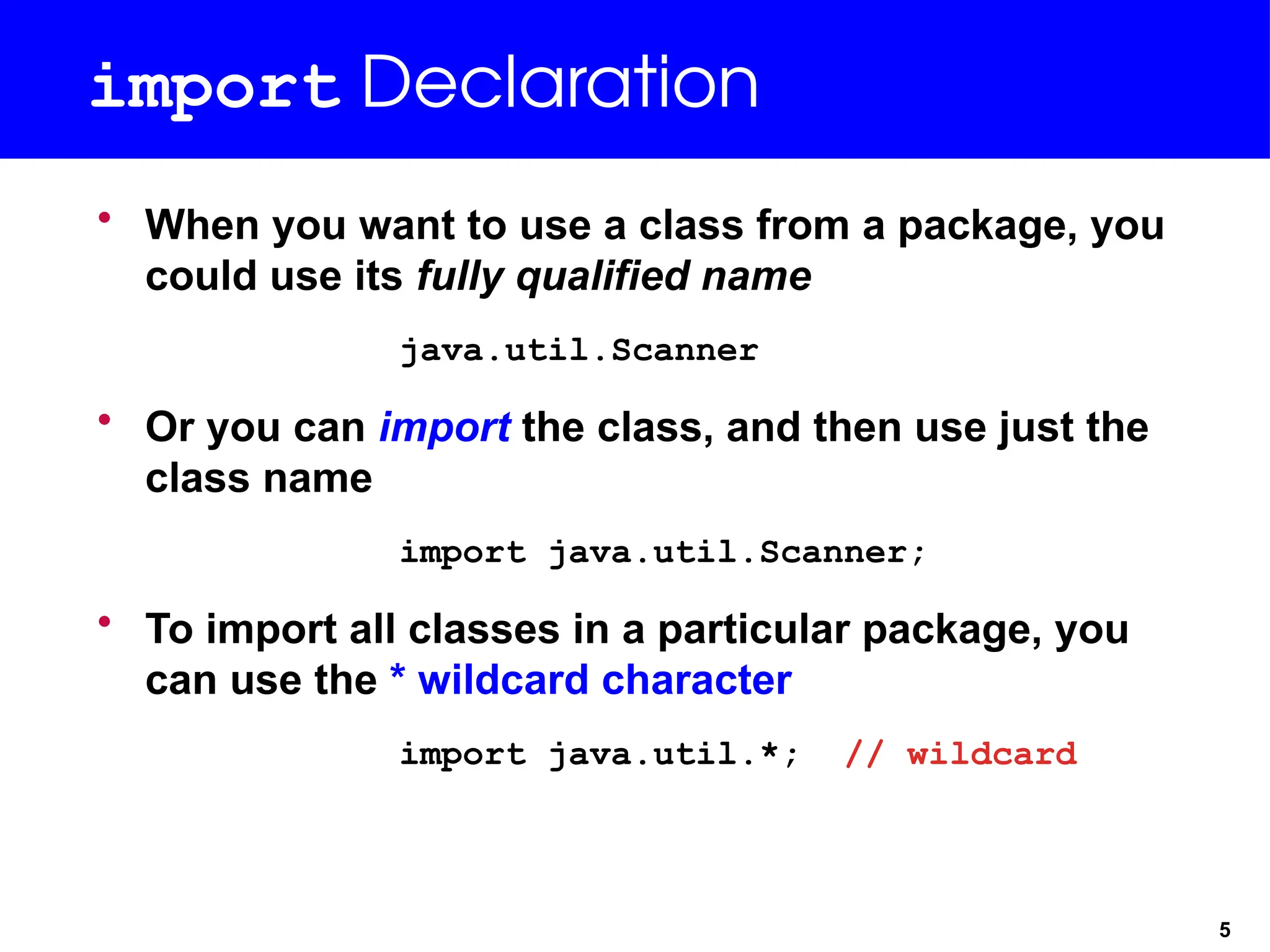 import Declaration

• When you want to use a class from a package, you could use its fully qualified name

java.util.Scanner

• Or you can import the class, and then use just the class name

import java.util.Scanner;

• To import all classes in a particular package, you can use the * wildcard character

import java.util.*; // wildcard

5